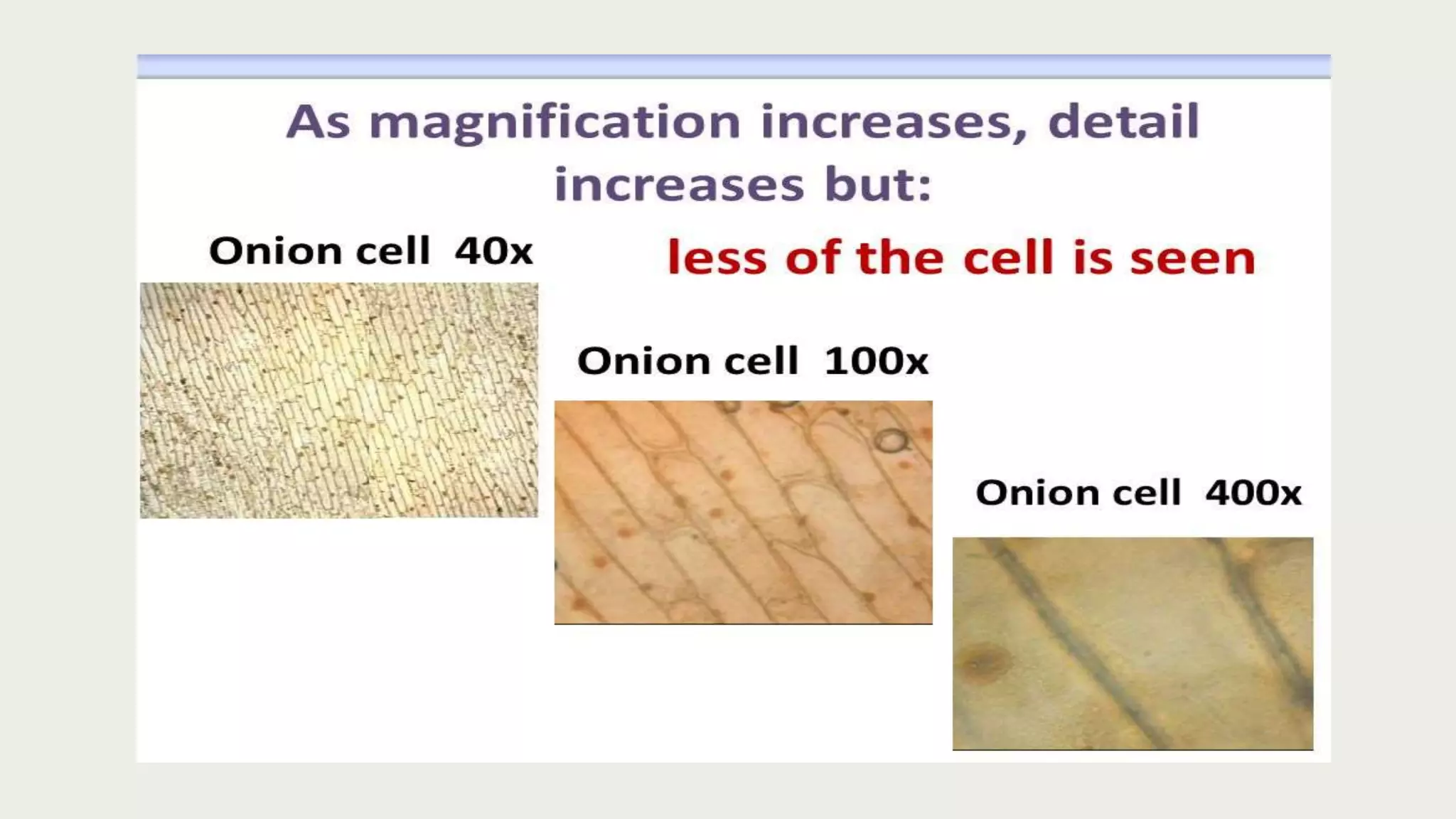 As magnification increases, detail increases but:

Onion cell 40x

less of the cell is seen

Onion cell 100x

Onion cell 400x